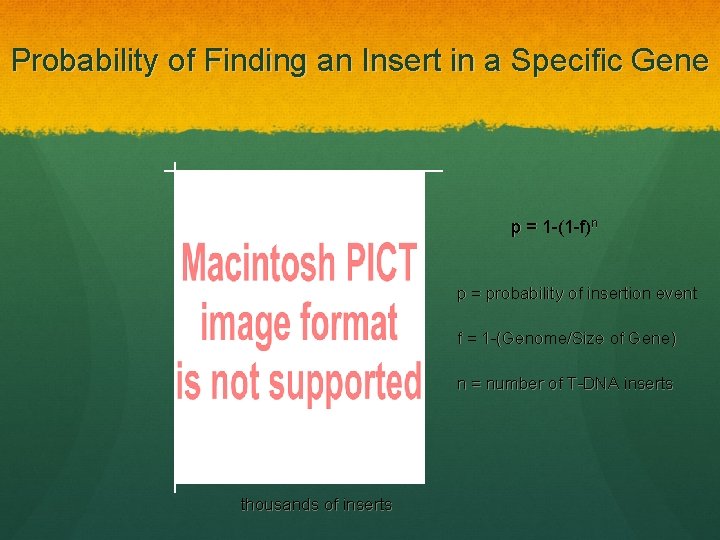 Probability of Finding an Insert in a Specific Gene

Macintosh PICT image format is not supported

thousands of inserts

$p = 1-(1-f)^n$

p = probability of insertion event

f = 1-(Genome/Size of Gene)

n = number of T-DNA inserts